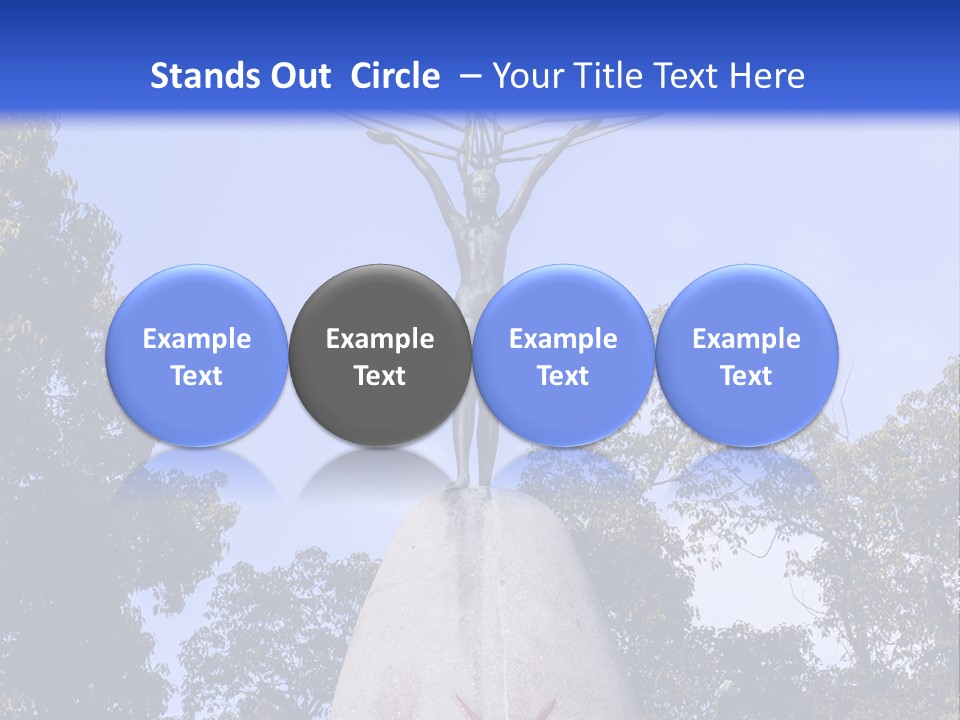 Stands Out Circle – Your Title Text Here

Example Text

Example Text

Example Text

Example Text